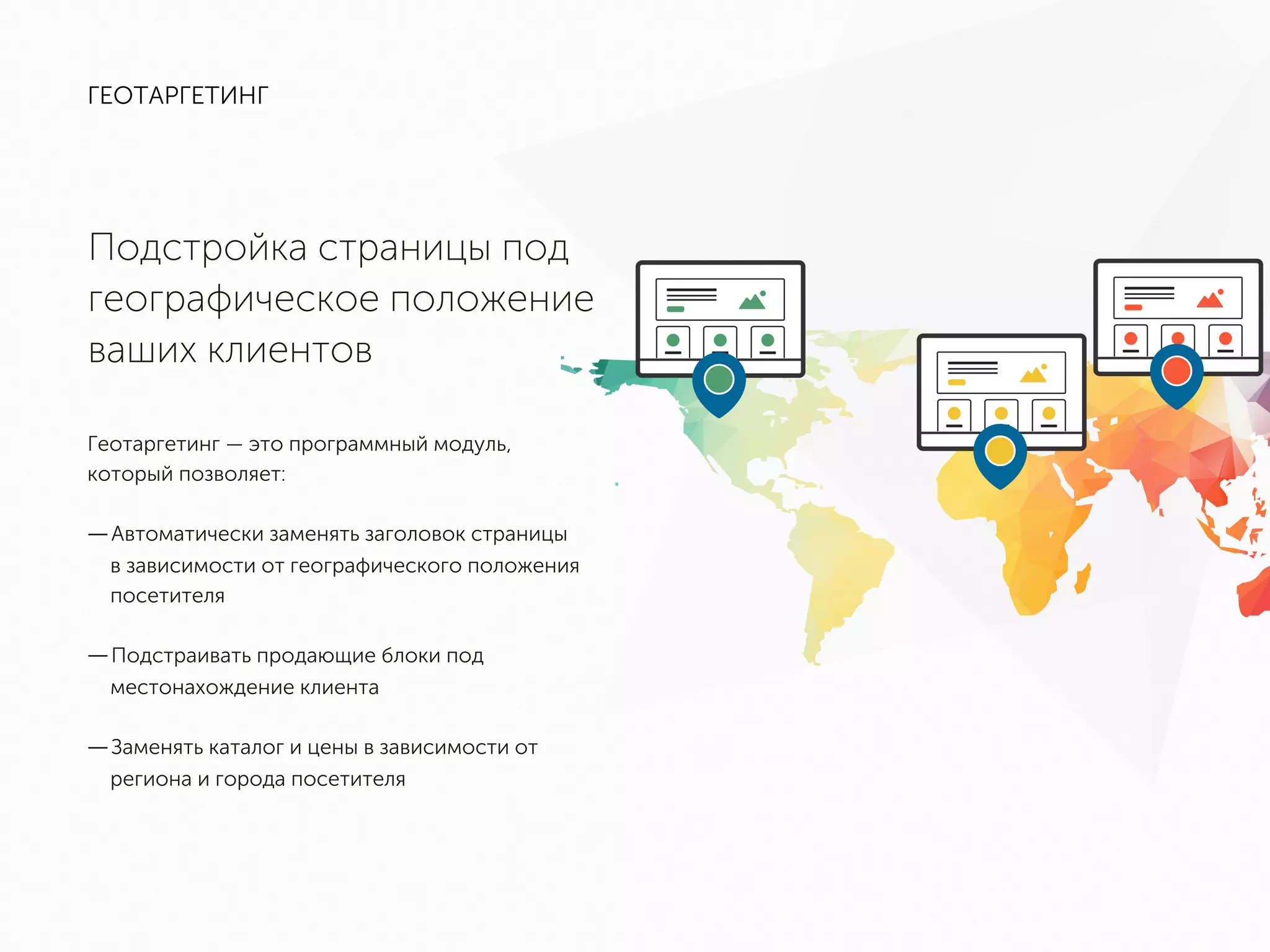 ГЕОТАРГЕТИНГ

Подстройка страницы под географическое положение ваших клиентов

Геотаргетинг — это программный модуль, который позволяет:

— Автоматически заменять заголовок страницы в зависимости от географического положения посетителя

— Подстраивать продающие блоки под местонахождение клиента

— Заменять каталог и цены в зависимости от региона и города посетителя